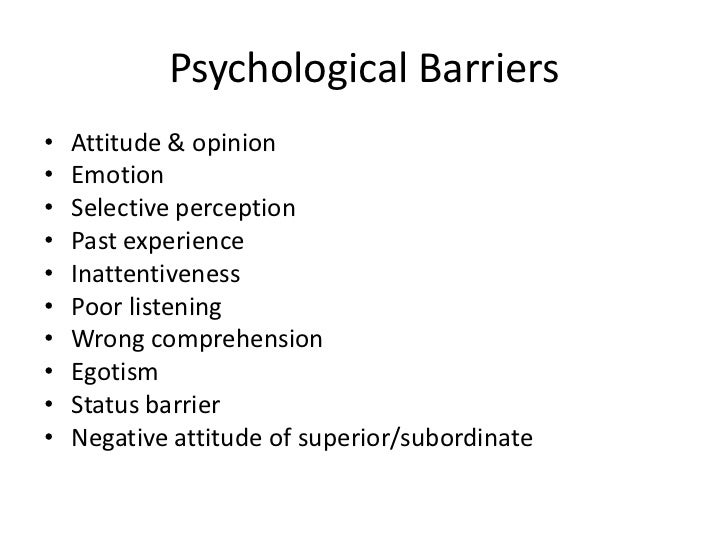 Psychological Barriers

• Attitude & opinion
• Emotion
• Selective perception
• Past experience
• Inattentiveness
• Poor listening
• Wrong comprehension
• Egotism
• Status barrier
• Negative attitude of superior/subordinate